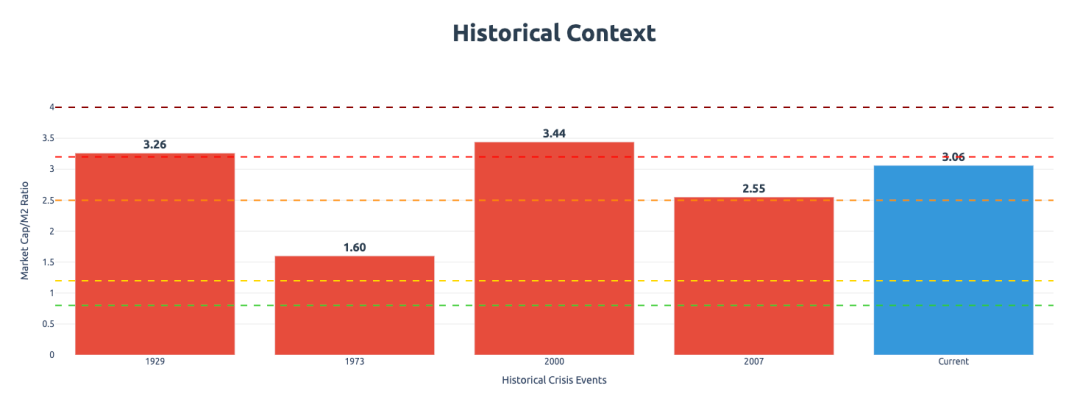 Historical Context

Market Cap/M2 Ratio

4
3.5
3
2.5
2
1.5
1
0.5
0

3.26
1.60
3.44
2.55
3.06

1929
1973
2000
2007
Current

Historical Crisis Events